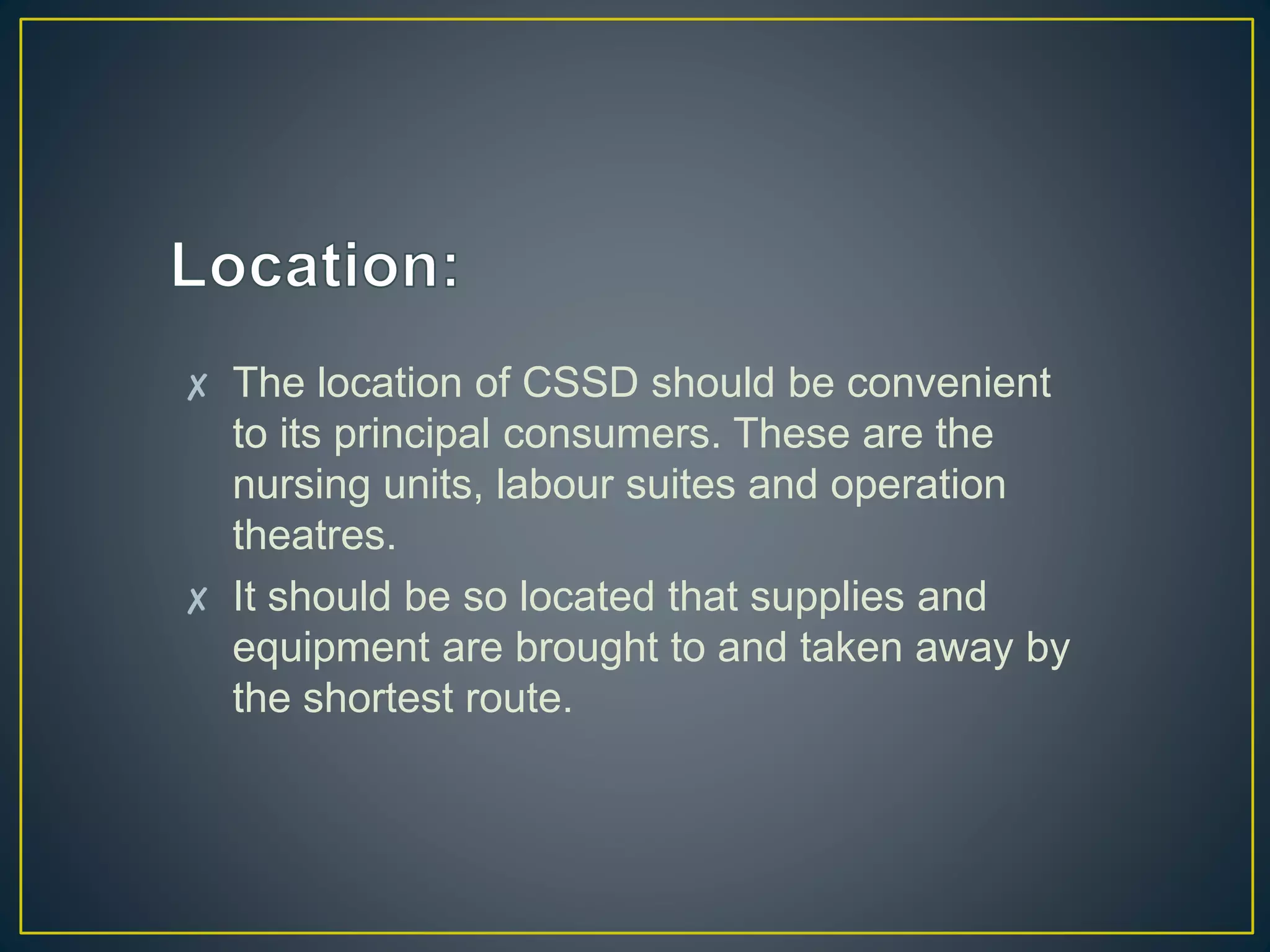 Location:

✗ The location of CSSD should be convenient to its principal consumers. These are the nursing units, labour suites and operation theatres.

✗ It should be so located that supplies and equipment are brought to and taken away by the shortest route.